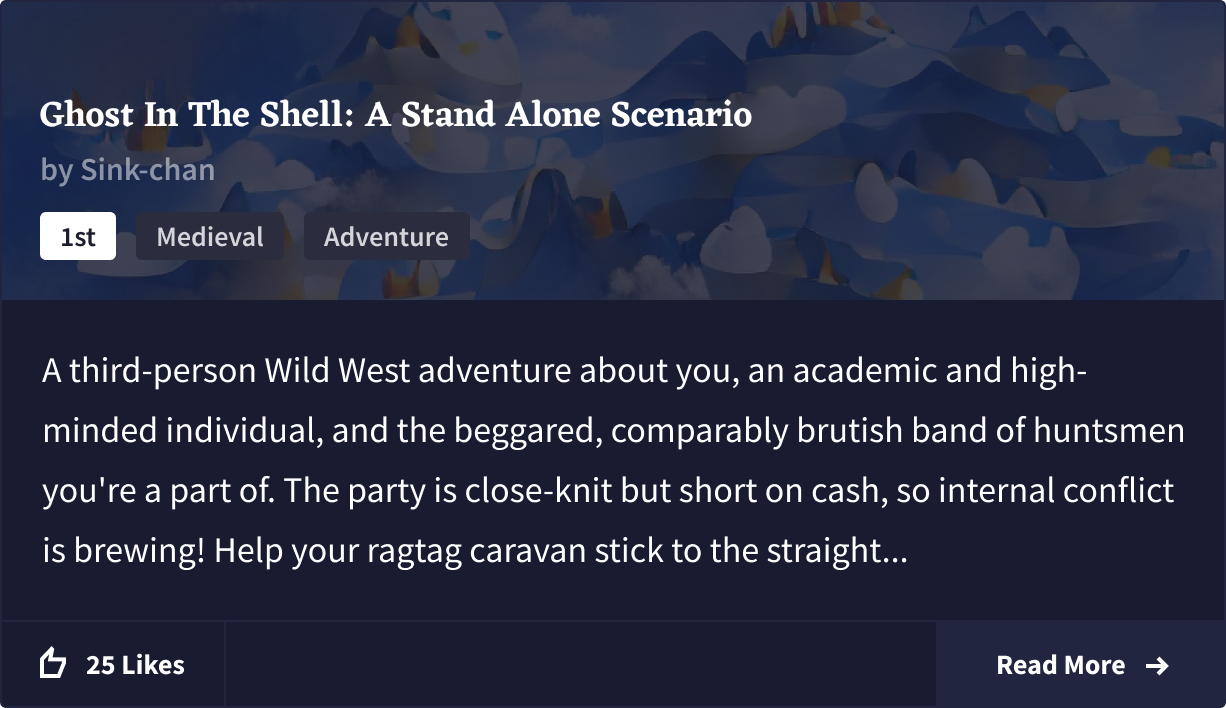 Ghost In The Shell: A Stand Alone Scenario

by Sink-chan

1st Medieval Adventure

A third-person Wild West adventure about you, an academic and high-minded individual, and the beggared, comparably brutish band of huntsmen you're a part of. The party is close-knit but short on cash, so internal conflict is brewing! Help your ragtag caravan stick to the straight...

25 Likes

Read More